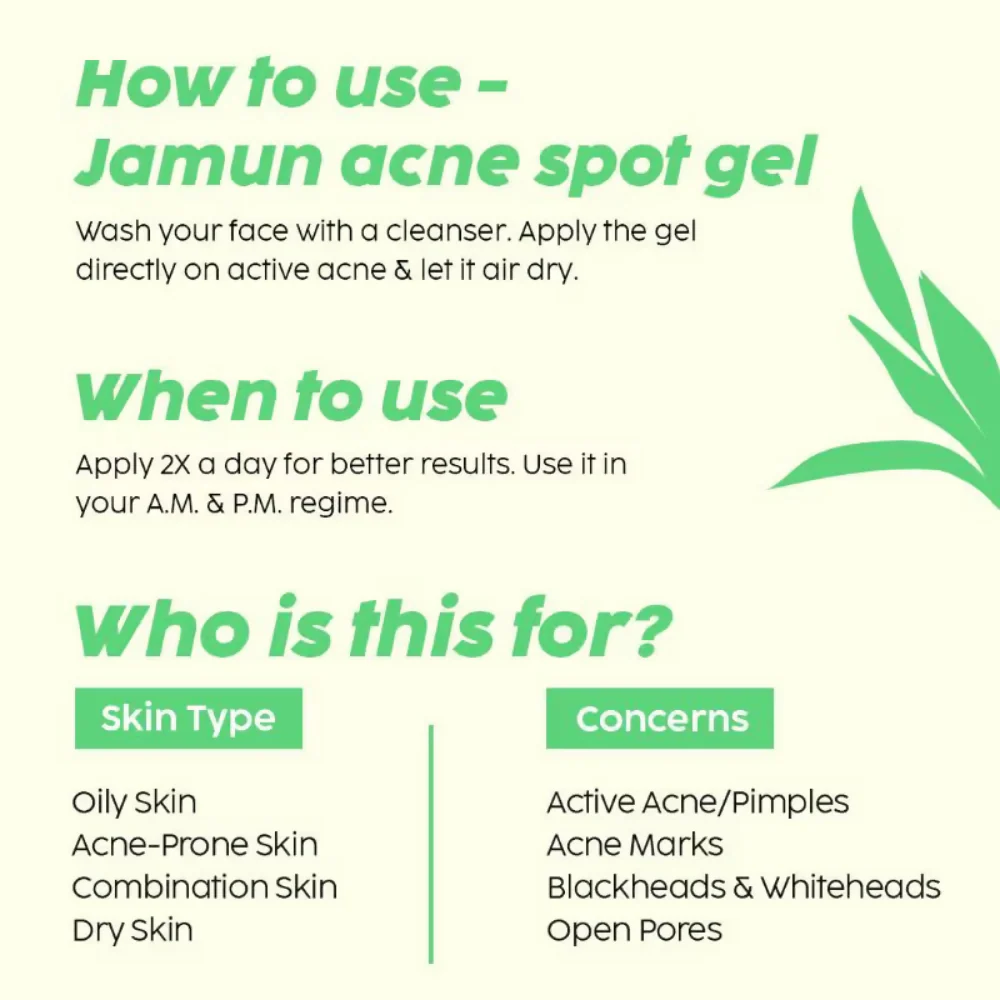 How to use - Jamun acne spot gel

Wash your face with a cleanser. Apply the gel directly on active acne & let it air dry.

When to use

Apply 2X a day for better results. Use it in your A.M. & P.M. regime.

Who is this for?

Skin Type

Oily Skin
Acne-Prone Skin
Combination Skin
Dry Skin

Concerns

Active Acne/Pimples
Acne Marks
Blackheads & Whiteheads
Open Pores